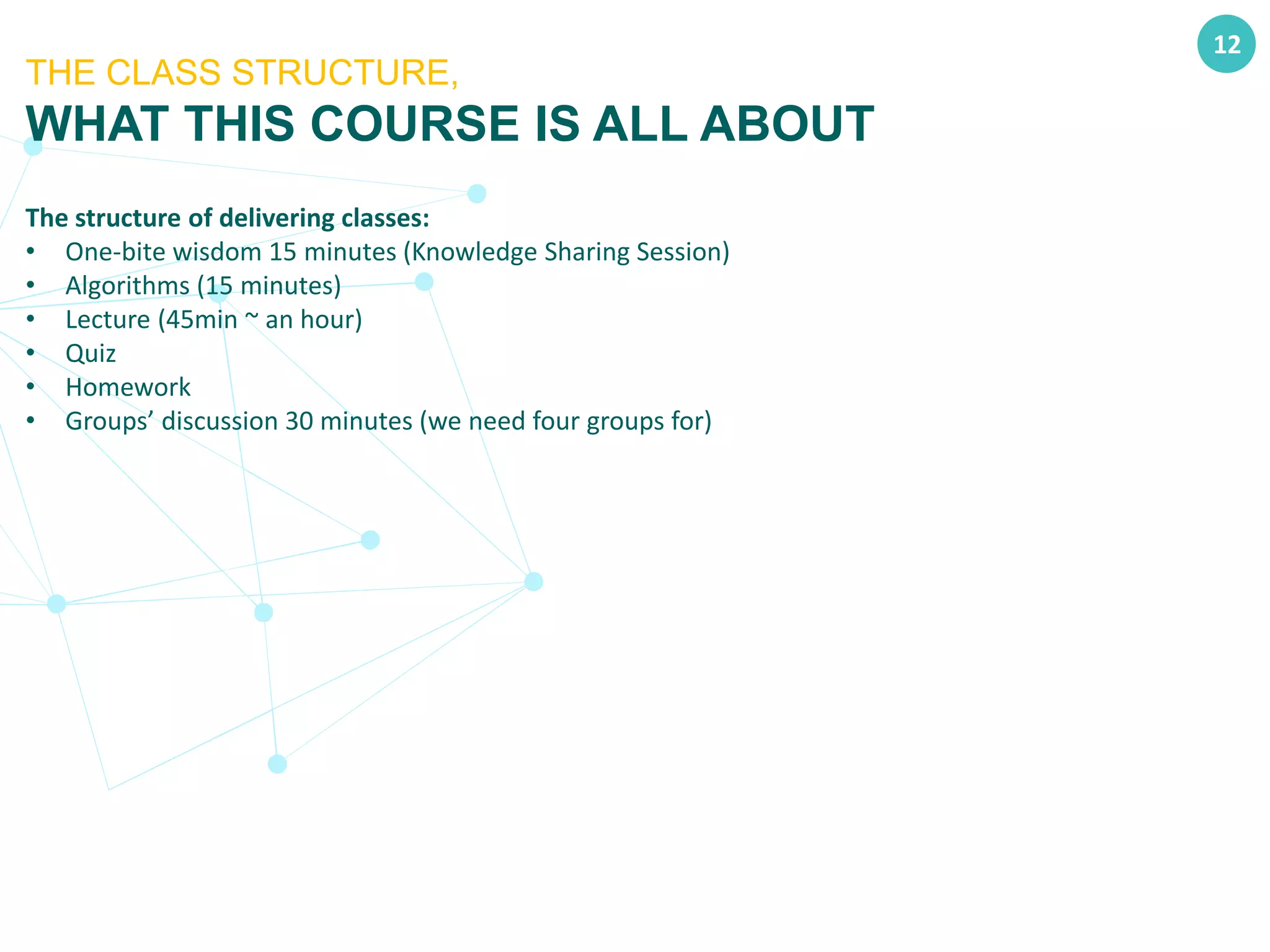 12

THE CLASS STRUCTURE,
WHAT THIS COURSE IS ALL ABOUT

The structure of delivering classes:
• One-bite wisdom 15 minutes (Knowledge Sharing Session)
• Algorithms (15 minutes)
• Lecture (45min ~ an hour)
• Quiz
• Homework
• Groups' discussion 30 minutes (we need four groups for)